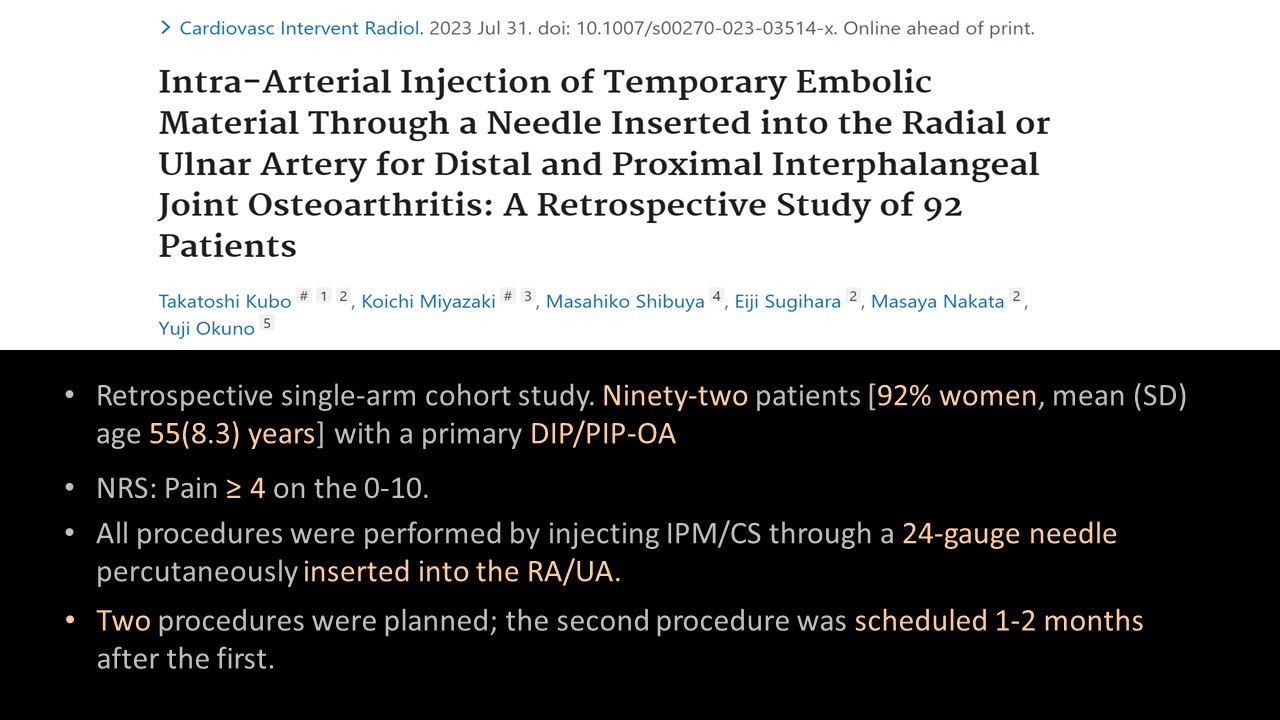 > Cardiovasc Intervent Radiol. 2023 Jul 31. doi: 10.1007/s00270-023-03514-x. Online ahead of print.

Intra-Arterial Injection of Temporary Embolic Material Through a Needle Inserted into the Radial or Ulnar Artery for Distal and Proximal Interphalangeal Joint Osteoarthritis: A Retrospective Study of 92 Patients

Takatoshi Kubo # 1 2, Koichi Miyazaki # 3, Masahiko Shibuya 4, Eiji Sugihara 2, Masaya Nakata 2, Yuji Okuno 5

• Retrospective single-arm cohort study. Ninety-two patients [92% women, mean (SD) age 55(8.3) years] with a primary DIP/PIP-OA

• NRS: Pain ≥ 4 on the 0-10.

• All procedures were performed by injecting IPM/CS through a 24-gauge needle percutaneously inserted into the RA/UA.

• Two procedures were planned; the second procedure was scheduled 1-2 months after the first.